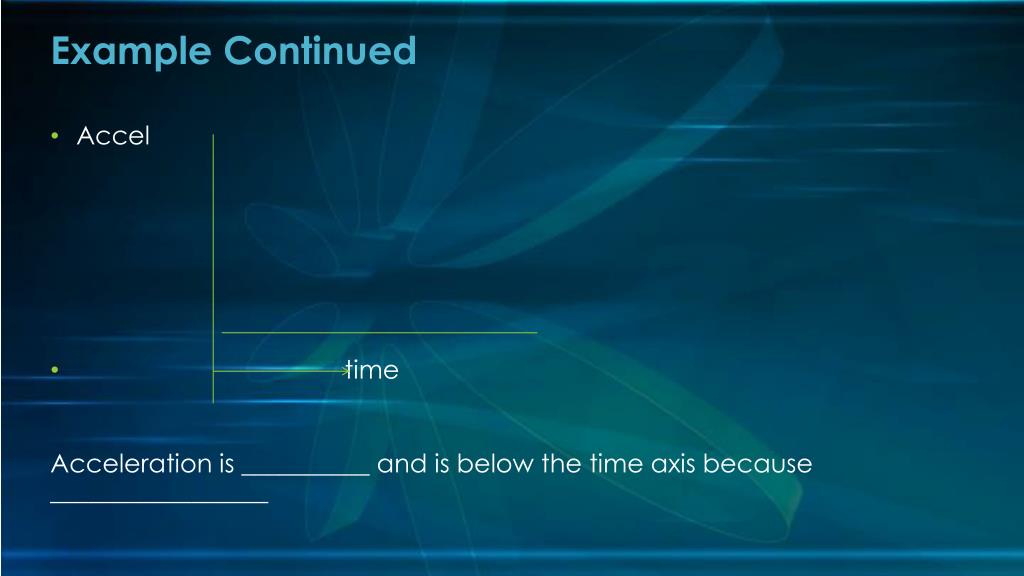 Example Continued

• Accel

•

time

Acceleration is __________ and is below the time axis because _________________